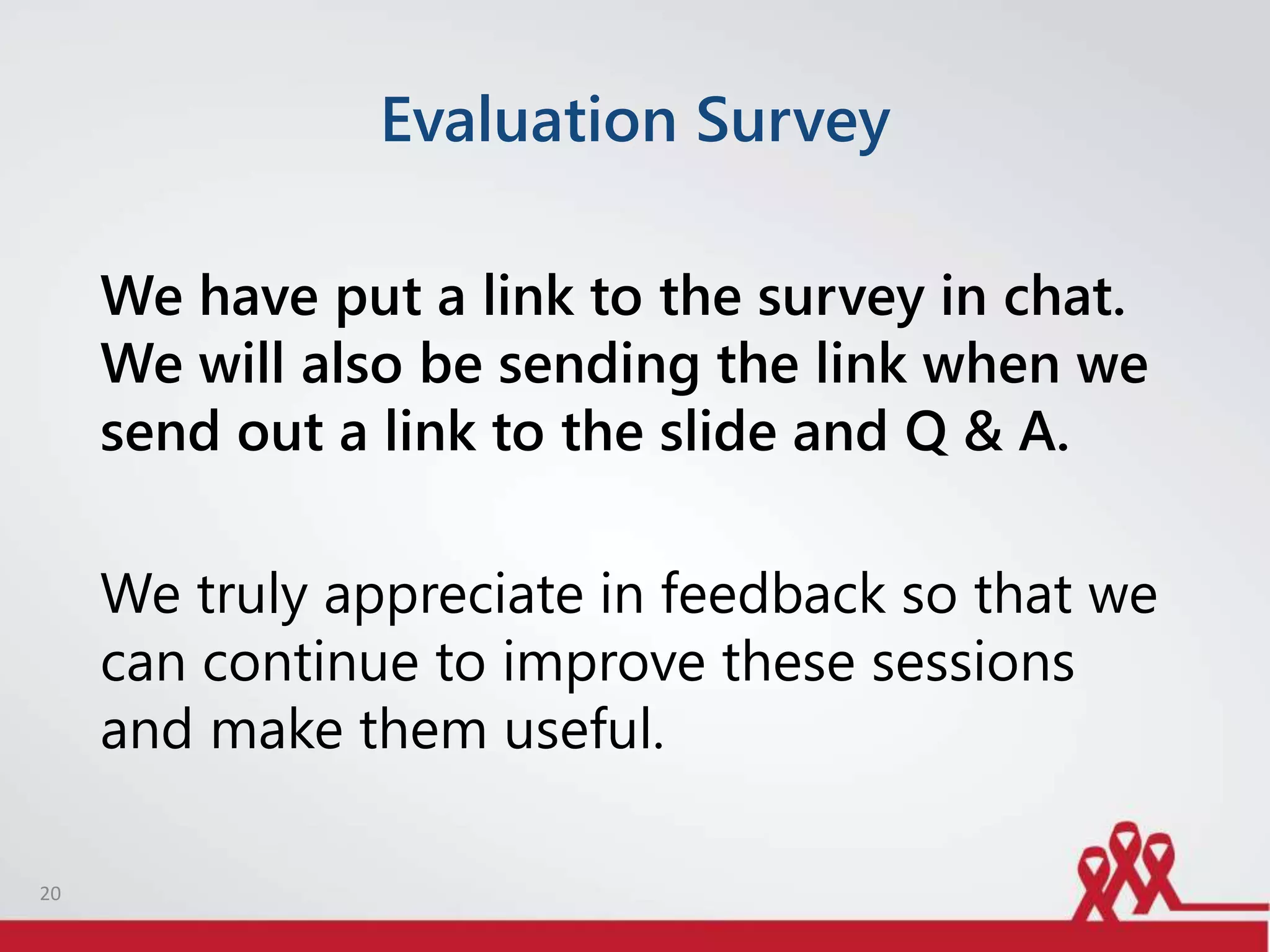 Evaluation Survey

We have put a link to the survey in chat. We will also be sending the link when we send out a link to the slide and Q & A.

We truly appreciate in feedback so that we can continue to improve these sessions and make them useful.

20